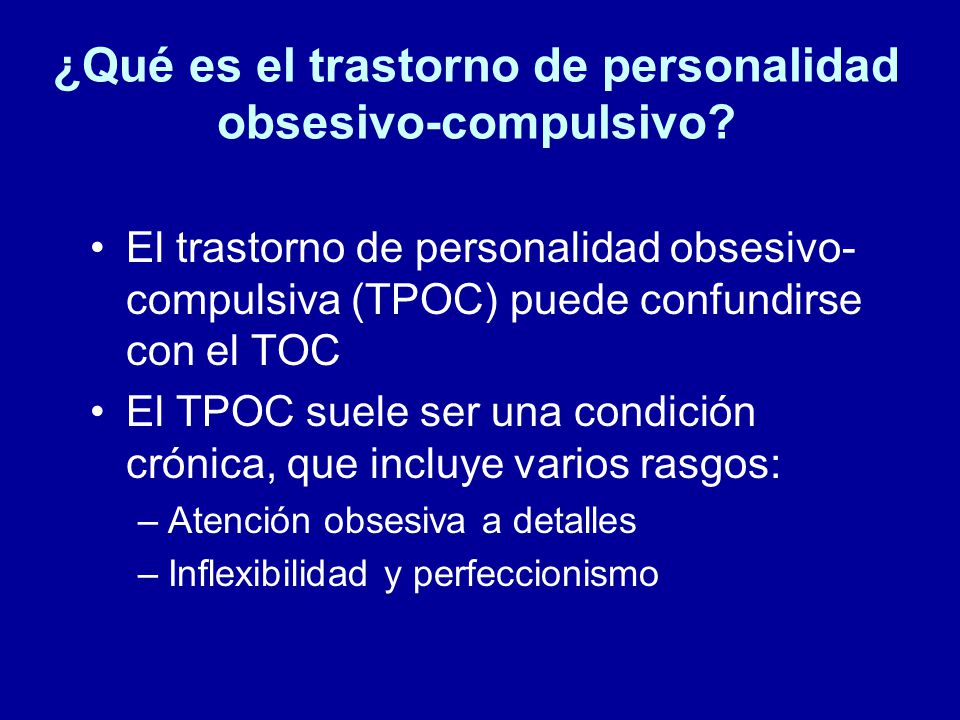 ¿Qué es el trastorno de personalidad obsesivo-compulsivo?

• El trastorno de personalidad obsesivo-compulsiva (TPOC) puede confundirse con el TOC

• El TPOC suele ser una condición crónica, que incluye varios rasgos:

– Atención obsesiva a detalles

– Inflexibilidad y perfeccionismo